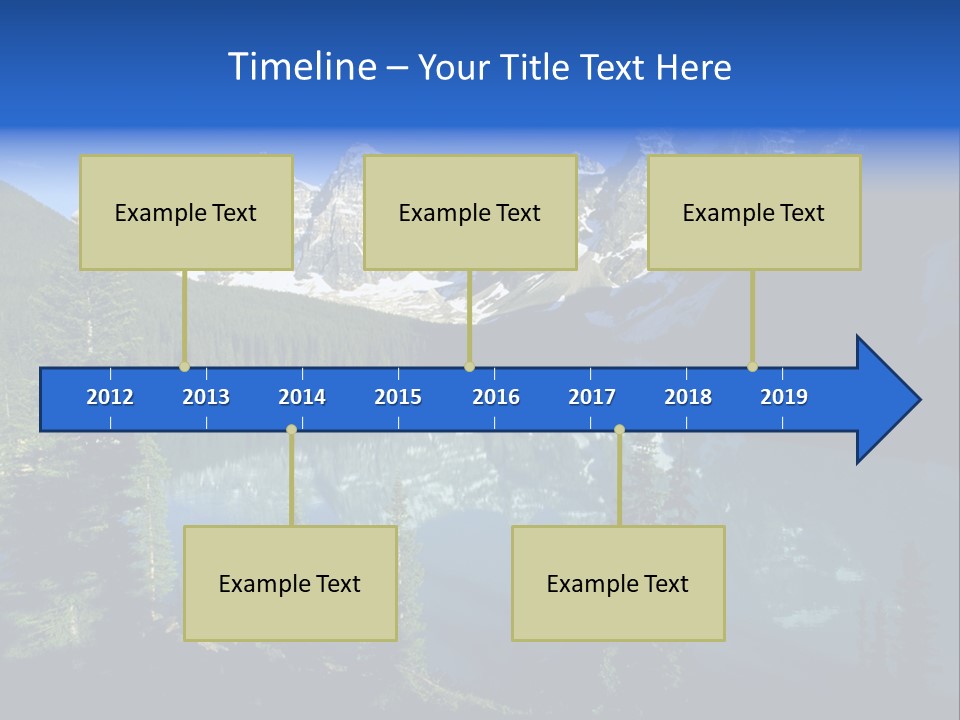 Timeline – Your Title Text Here

Example Text

Example Text

Example Text

2012 2013 2014 2015 2016 2017 2018 2019

Example Text

Example Text